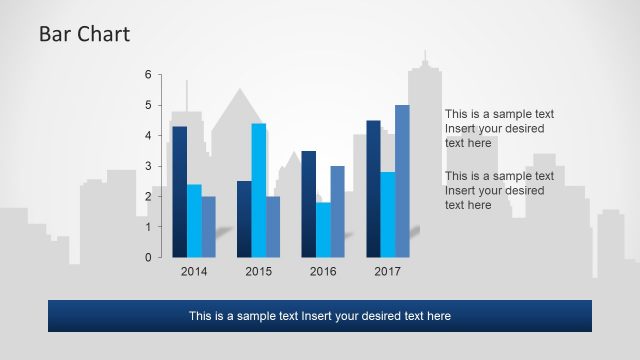 Bar Chart

6
5
4
3
2
1
0

2014
2015
2016
2017

This is a sample text Insert your desired text here

This is a sample text Insert your desired text here

This is a sample text Insert your desired text here